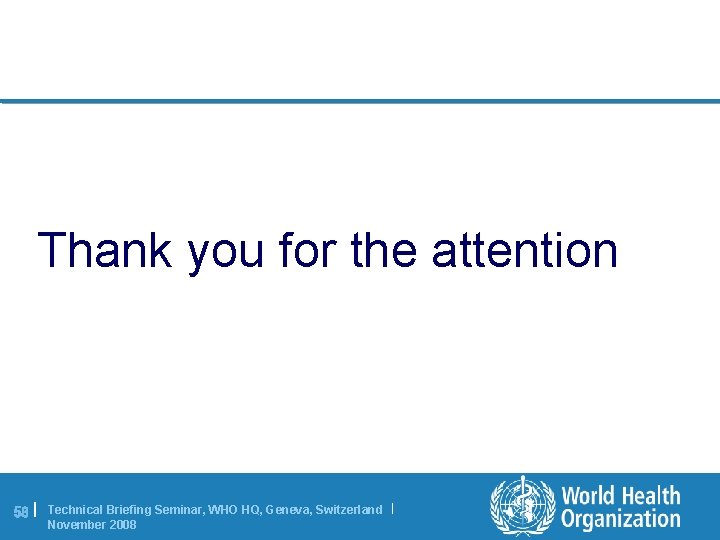 Thank you for the attention

58 | Technical Briefing Seminar, WHO HQ, Geneva, Switzerland | November 2008

World Health Organization